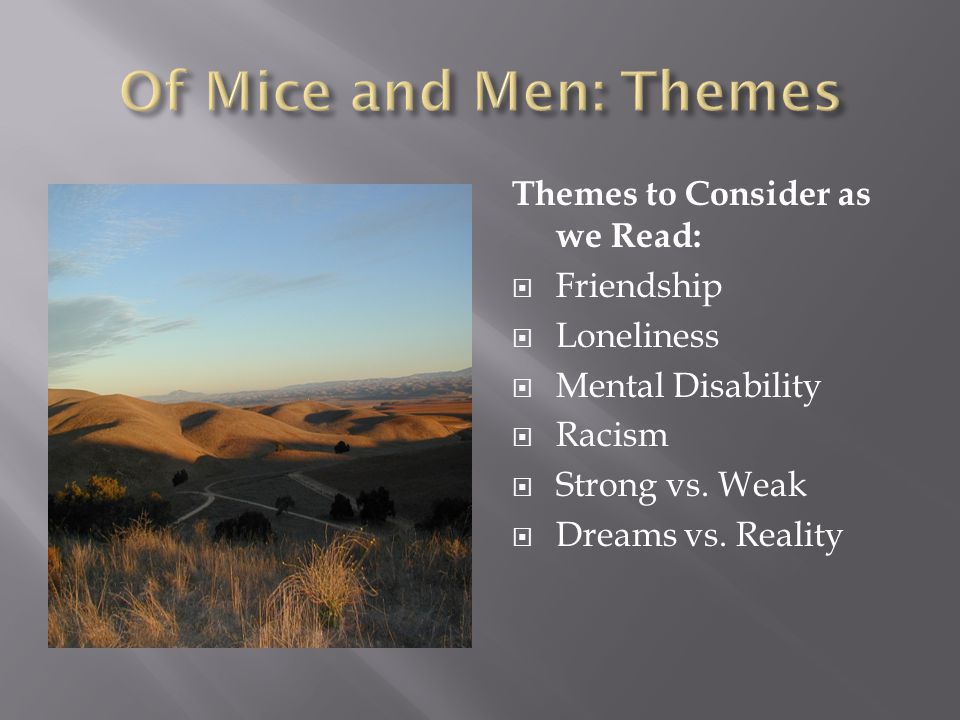 Of Mice and Men: Themes

Themes to Consider as we Read:

- Friendship
- Loneliness
- Mental Disability
- Racism
- Strong vs. Weak
- Dreams vs. Reality